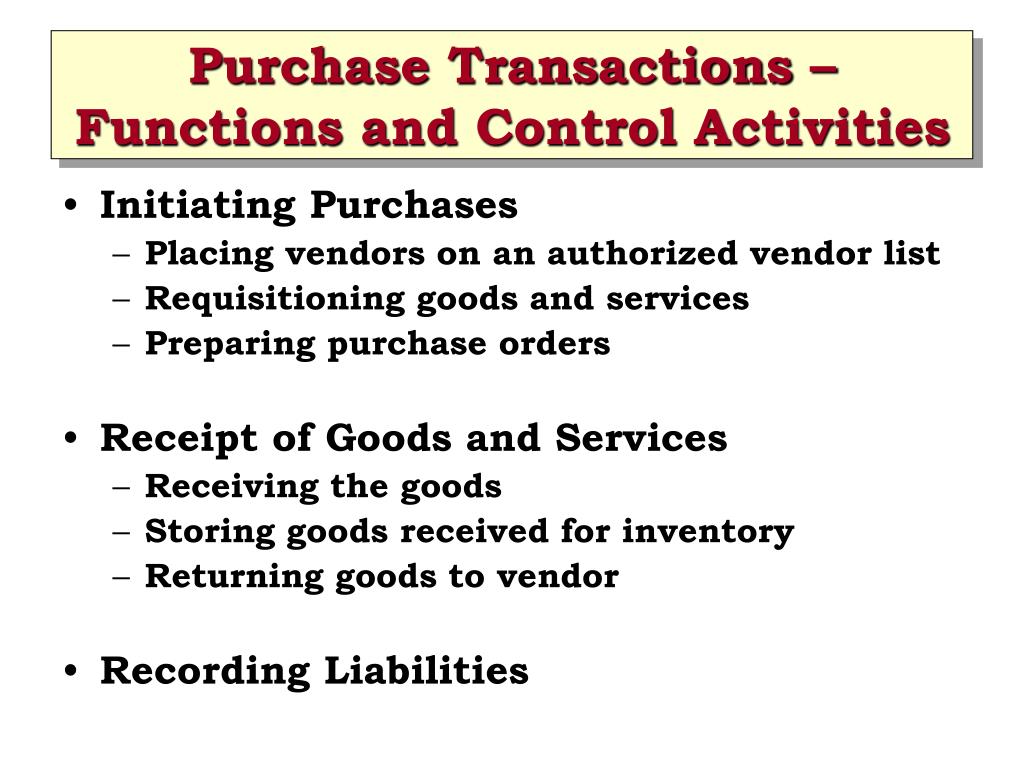 Purchase Transactions – Functions and Control Activities

• Initiating Purchases
– Placing vendors on an authorized vendor list
– Requisitioning goods and services
– Preparing purchase orders

• Receipt of Goods and Services
– Receiving the goods
– Storing goods received for inventory
– Returning goods to vendor

• Recording Liabilities